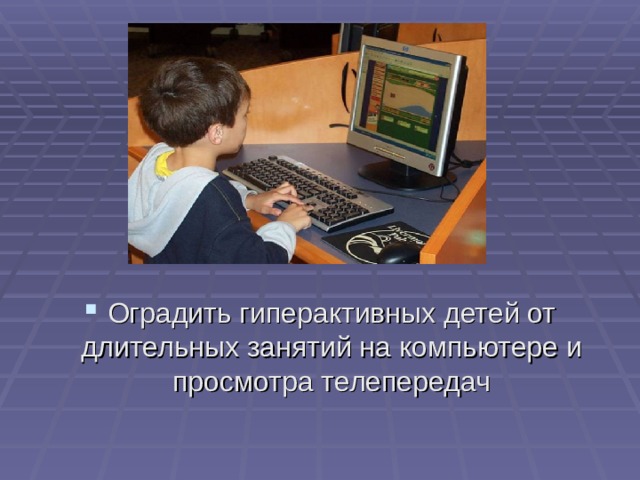 Оградить гиперактивных детей от длительных занятий на компьютере и просмотра телепередач